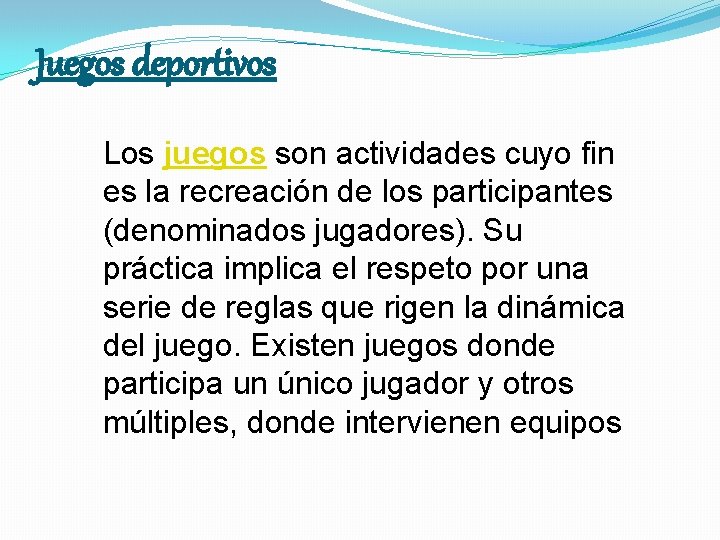 Juegos deportivos

Los juegos son actividades cuyo fin es la recreación de los participantes (denominados jugadores). Su práctica implica el respeto por una serie de reglas que rigen la dinámica del juego. Existen juegos donde participa un único jugador y otros múltiples, donde intervienen equipos